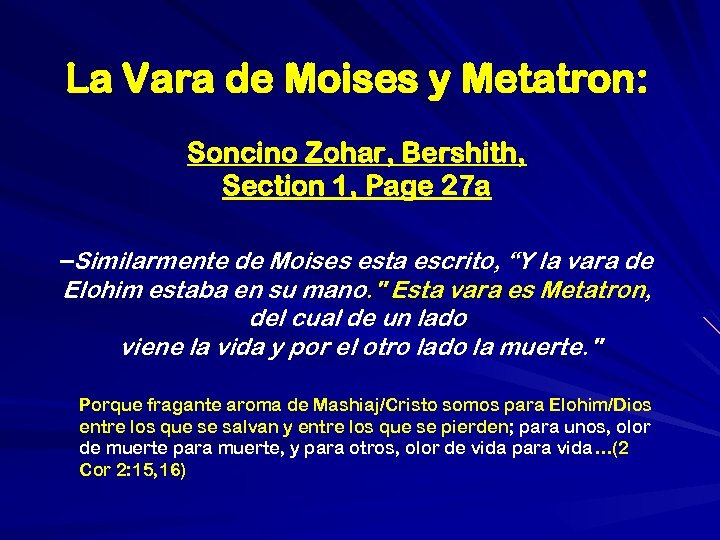 La Vara de Moises y Metatron:

Soncino Zohar, Bershith, Section 1, Page 27a

–Similarmente de Moises esta escrito, “Y la vara de Elohim estaba en su mano." Esta vara es Metatron, del cual de un lado viene la vida y por el otro lado la muerte."

Porque fragante aroma de Mashiaj/Cristo somos para Elohim/Dios entre los que se salvan y entre los que se pierden; para unos, olor de muerte para muerte, y para otros, olor de vida para vida…(2 Cor 2:15,16)